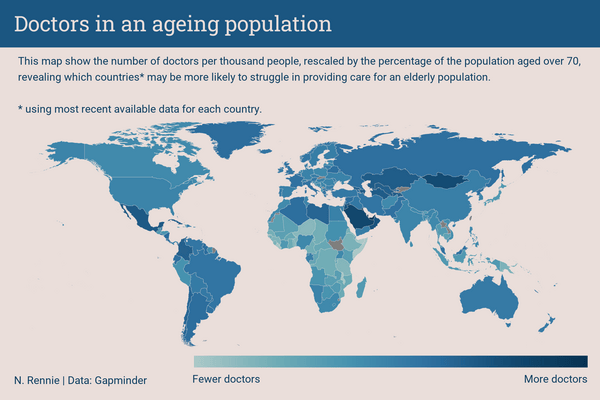 Doctors in an ageing population

This map show the number of doctors per thousand people, rescaled by the percentage of the population aged over 70, revealing which countries* may be more likely to struggle in providing care for an elderly population.

* using most recent available data for each country.

N. Rennie | Data: Gapminder

Fewer doctors

More doctors